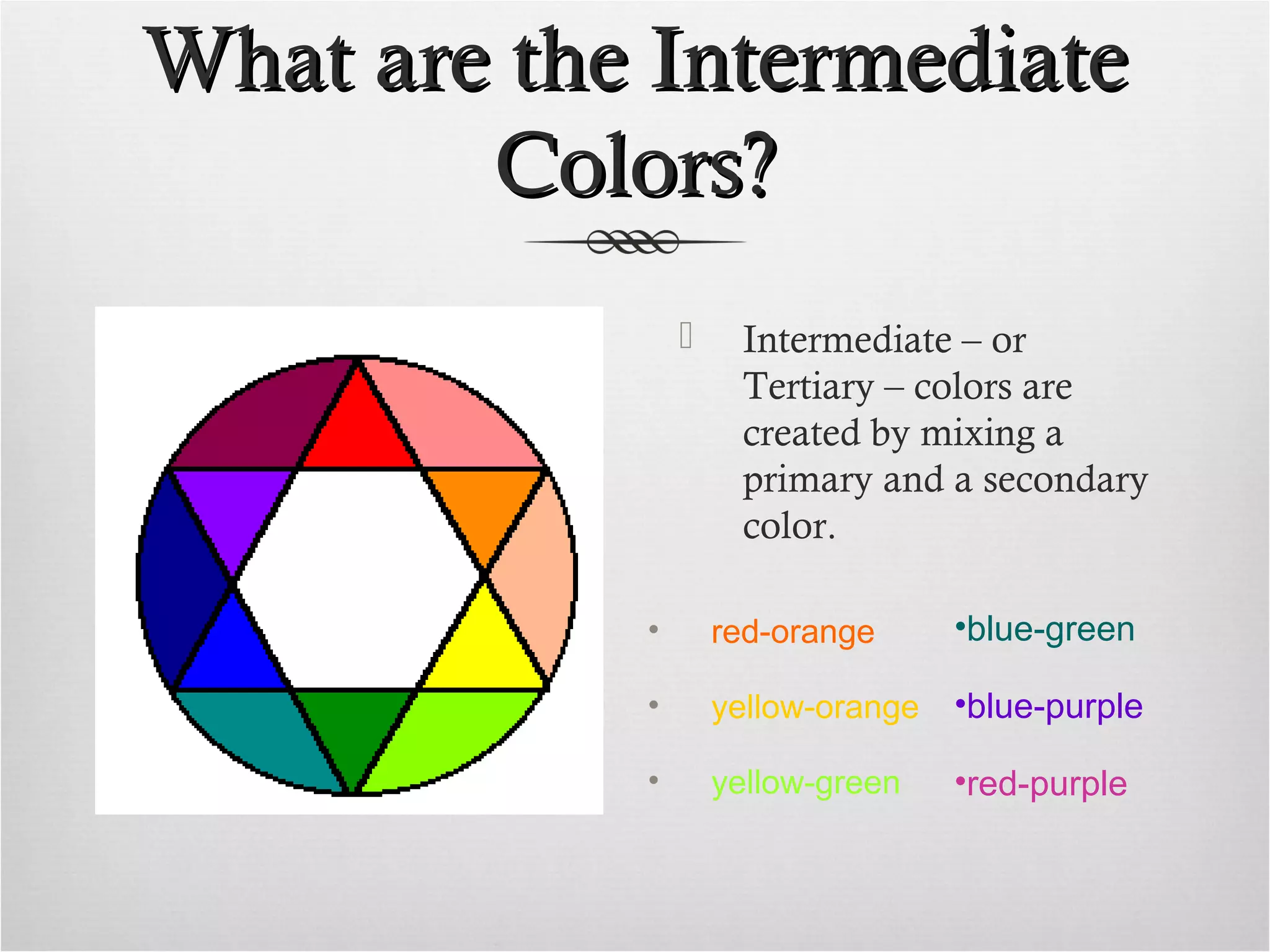 What are the Intermediate Colors?

Intermediate – or Tertiary – colors are created by mixing a primary and a secondary color.

• red-orange
• yellow-orange
• yellow-green

•blue-green
•blue-purple
•red-purple